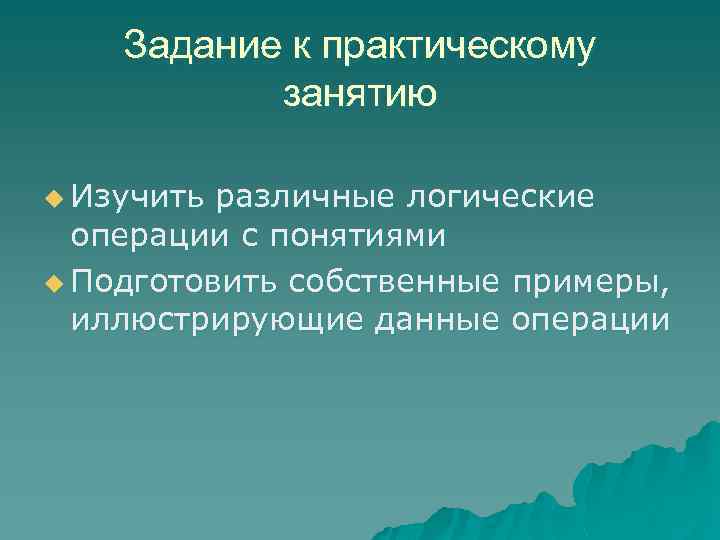 Задание к практическому занятию

Изучить различные логические операции с понятиями

Подготовить собственные примеры, иллюстрирующие данные операции